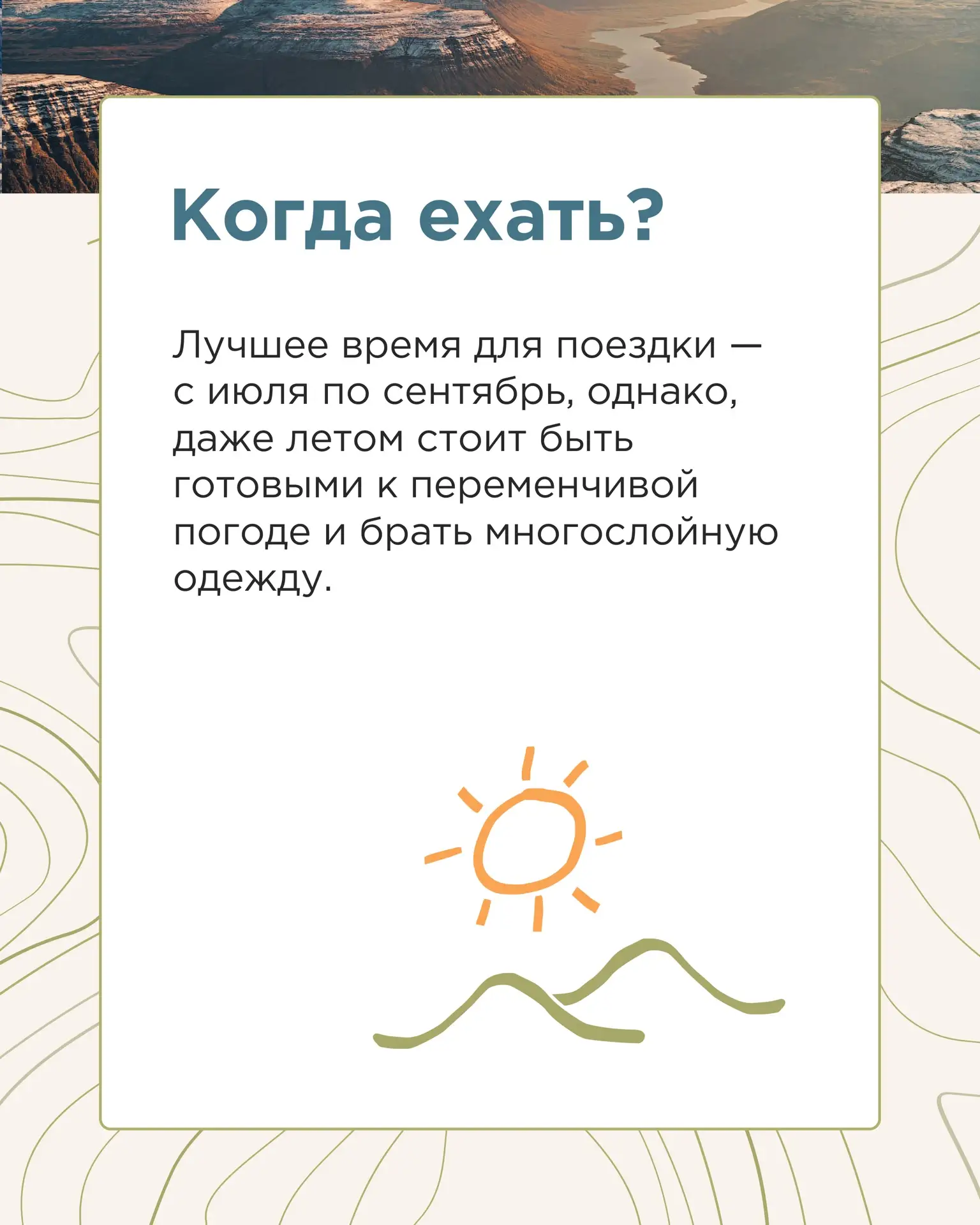 Когда ехать?

Лучшее время для поездки — с июля по сентябрь, однако, даже летом стоит быть готовыми к переменчивой погоде и брать многослойную одежду.